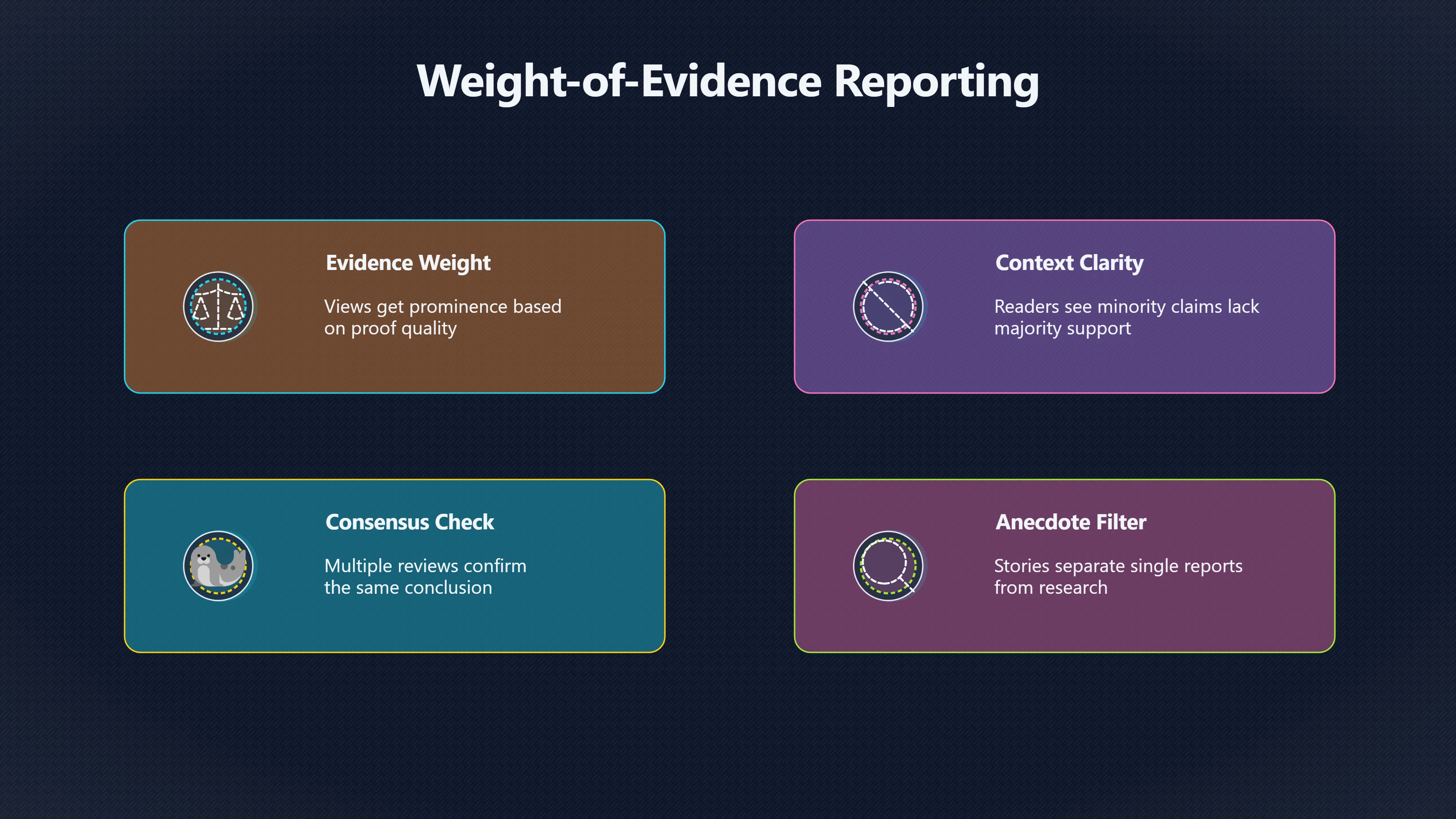 Weight-of-Evidence Reporting

Evidence Weight

Views get prominence based on proof quality

Context Clarity

Readers see minority claims lack majority support

Consensus Check

Multiple reviews confirm the same conclusion

Anecdote Filter

Stories separate single reports from research